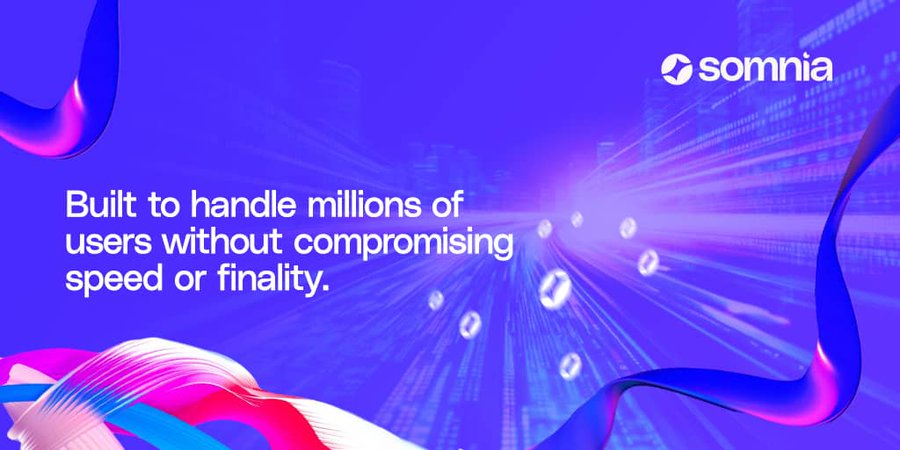 somnia

Built to handle millions of users without compromising speed or finality.